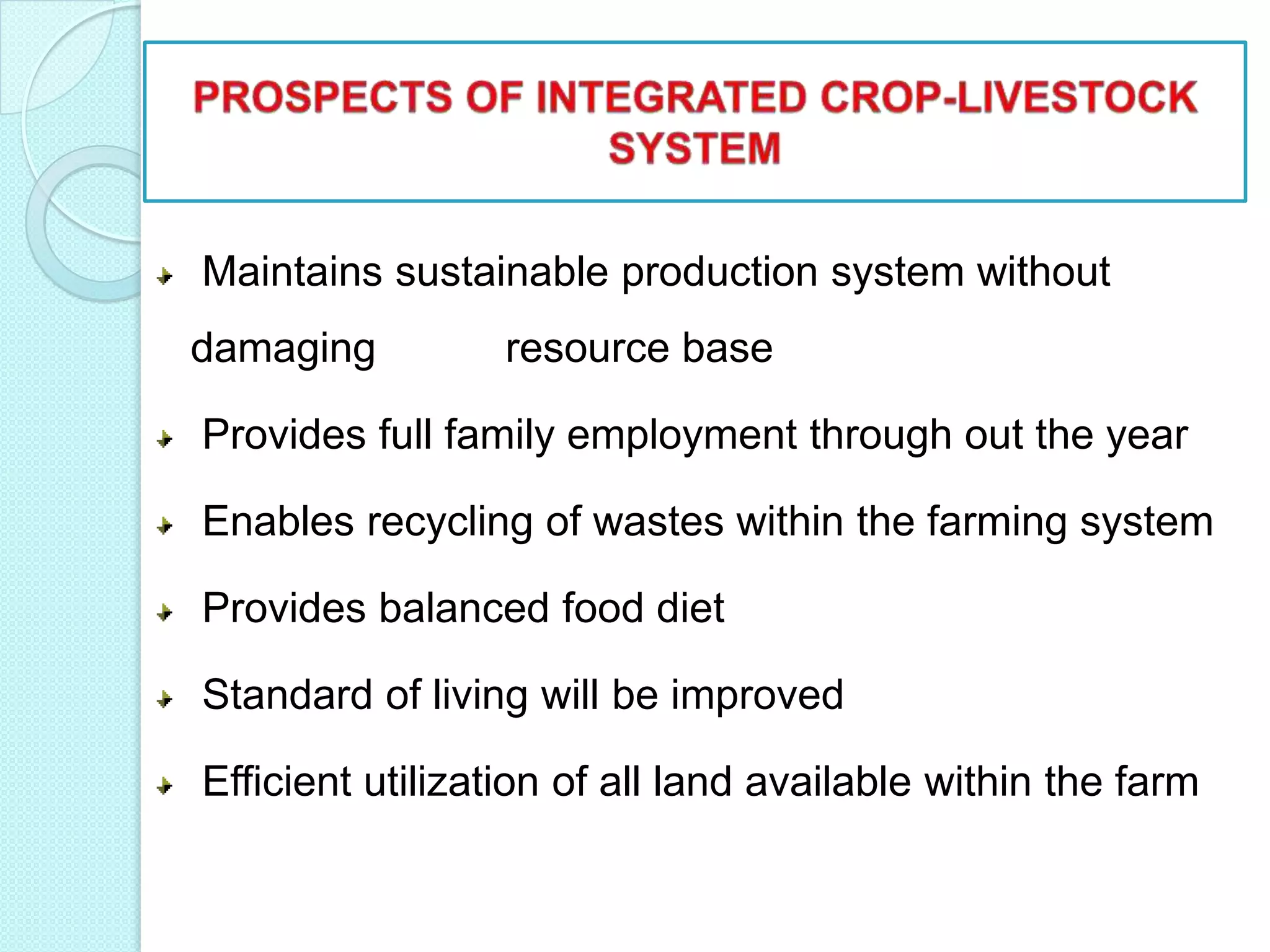 PROSPECTS OF INTEGRATED CROP-LIVESTOCK SYSTEM

Maintains sustainable production system without damaging resource base

Provides full family employment through out the year

Enables recycling of wastes within the farming system

Provides balanced food diet

Standard of living will be improved

Efficient utilization of all land available within the farm